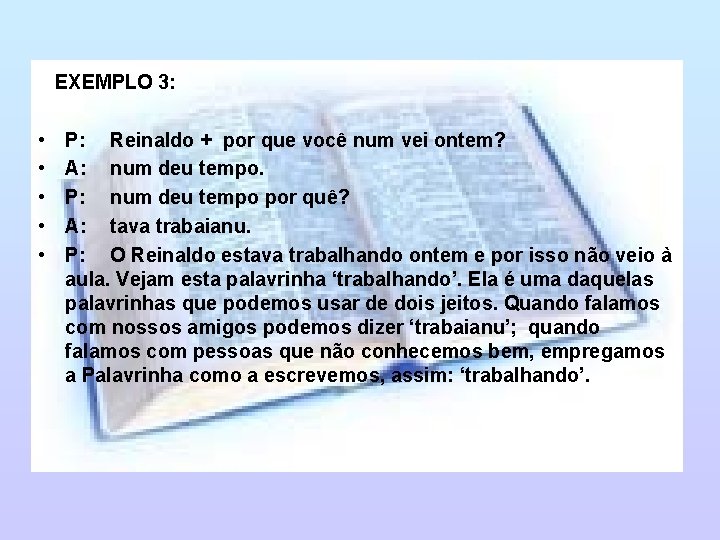 EXEMPLO 3:

• P: Reinaldo + por que você num vei ontem?
• A: num deu tempo.
• P: num deu tempo por quê?
• A: tava trabaianu.
• P: O Reinaldo estava trabalhando ontem e por isso não veio à aula. Vejam esta palavrinha ‘trabalhando’. Ela é uma daquelas palavrinhas que podemos usar de dois jeitos. Quando falamos com nossos amigos podemos dizer ‘trabaianu’; quando falamos com pessoas que não conhecemos bem, empregamos a Palavrinha como a escrevemos, assim: ‘trabalhando’.